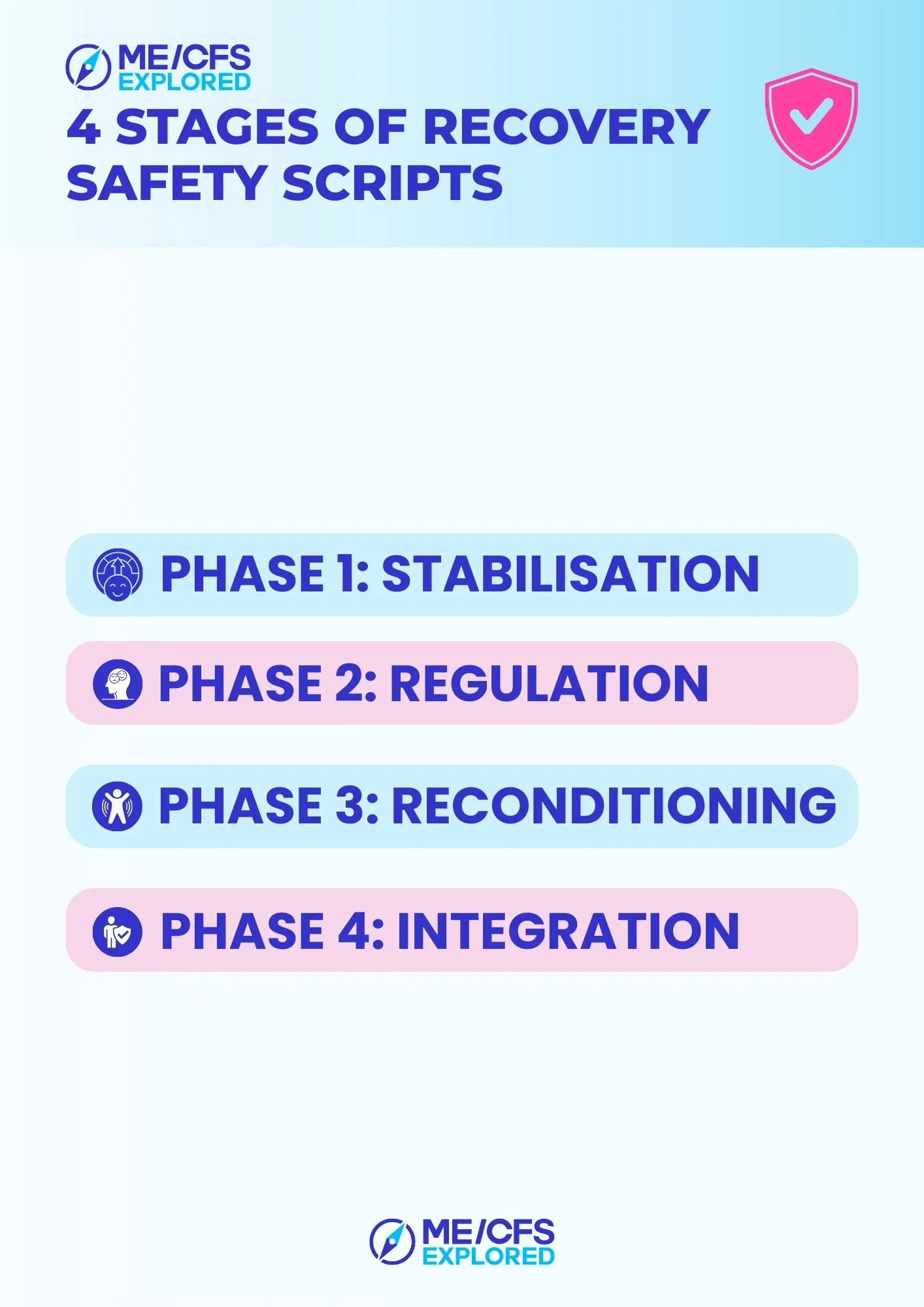 ME/CFS EXPLORED

4 STAGES OF RECOVERY SAFETY SCRIPTS

PHASE 1: STABILISATION

PHASE 2: REGULATION

PHASE 3: RECONDITIONING

PHASE 4: INTEGRATION

ME/CFS EXPLORED